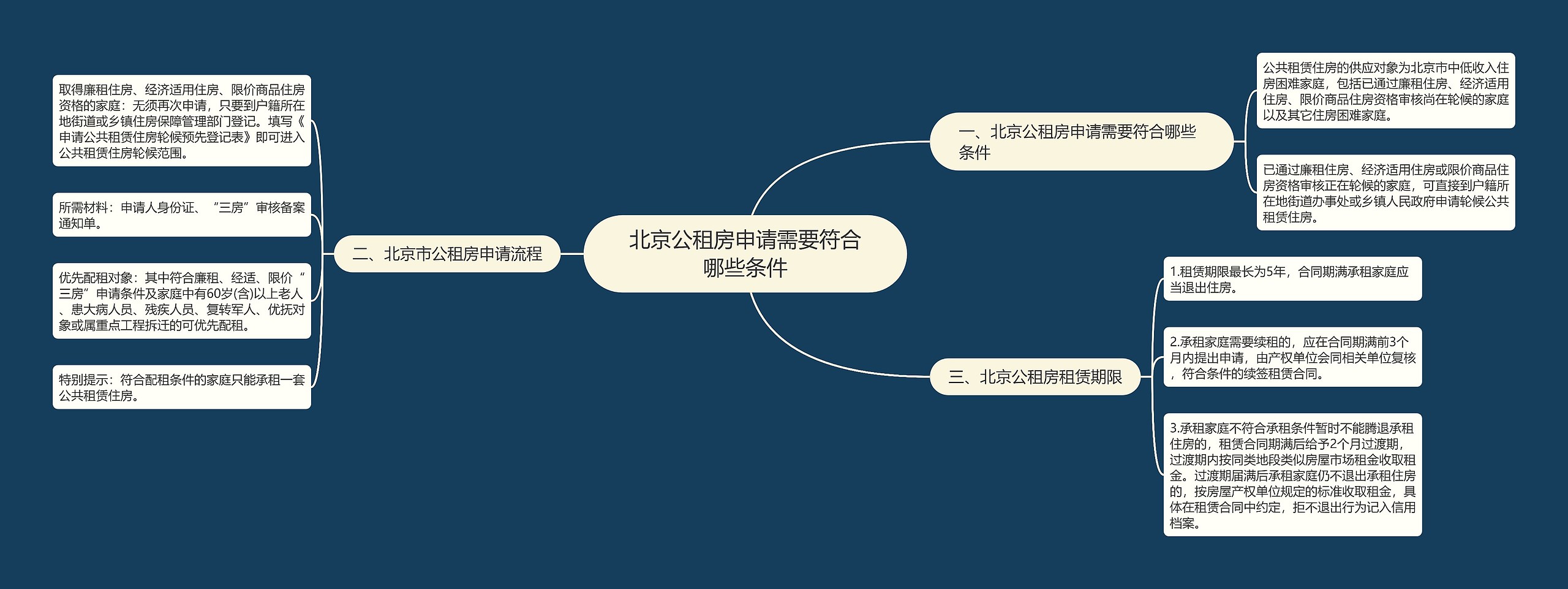 北京公租房申请需要符合哪些条件

一、北京公租房申请需要符合哪些条件

公共租赁住房的供应对象为北京市中低收入住房困难家庭，包括已通过廉租住房、经济适用住房、限价商品住房资格审核尚在轮候的家庭以及其它住房困难家庭。

已通过廉租住房、经济适用住房或限价商品住房资格审核正在轮候的家庭，可直接到户籍所在地街道办事处或乡镇人民政府申请轮候公共租赁住房。

二、北京市公租房申请流程

取得廉租住房、经济适用住房、限价商品住房资格的家庭：无须再次申请，只要到户籍所在地街道或乡镇住房保障管理部门登记。填写《申请公共租赁住房轮候预先登记表》即可进入公共租赁住房轮候范围。

所需材料：申请人身份证、“三房”审核备案通知单。

优先配租对象：其中符合廉租、经适、限价“三房”申请条件及家庭中有60岁(含)以上老人、患大病人员、残疾人员、复转军人、优抚对象或属重点工程拆迁的可优先配租。

特别提示：符合配租条件的家庭只能承租一套公共租赁住房。

三、北京公租房租赁期限

1.租赁期限最长为5年，合同期满承租家庭应当退出住房。

2.承租家庭需要续租的，应在合同期满前3个月内提出申请，由产权单位会同相关单位复核，符合条件的续签租赁合同。

3.承租家庭不符合承租条件暂时不能腾退承租住房的，租赁合同期满后给予2个月过渡期，过渡期内按同类地段类似房屋市场租金收取租金。过渡期届满后承租家庭仍不退出承租住房的，按房屋产权单位规定的标准收取租金，具体在租赁合同中约定，拒不退出行为记入信用档案。